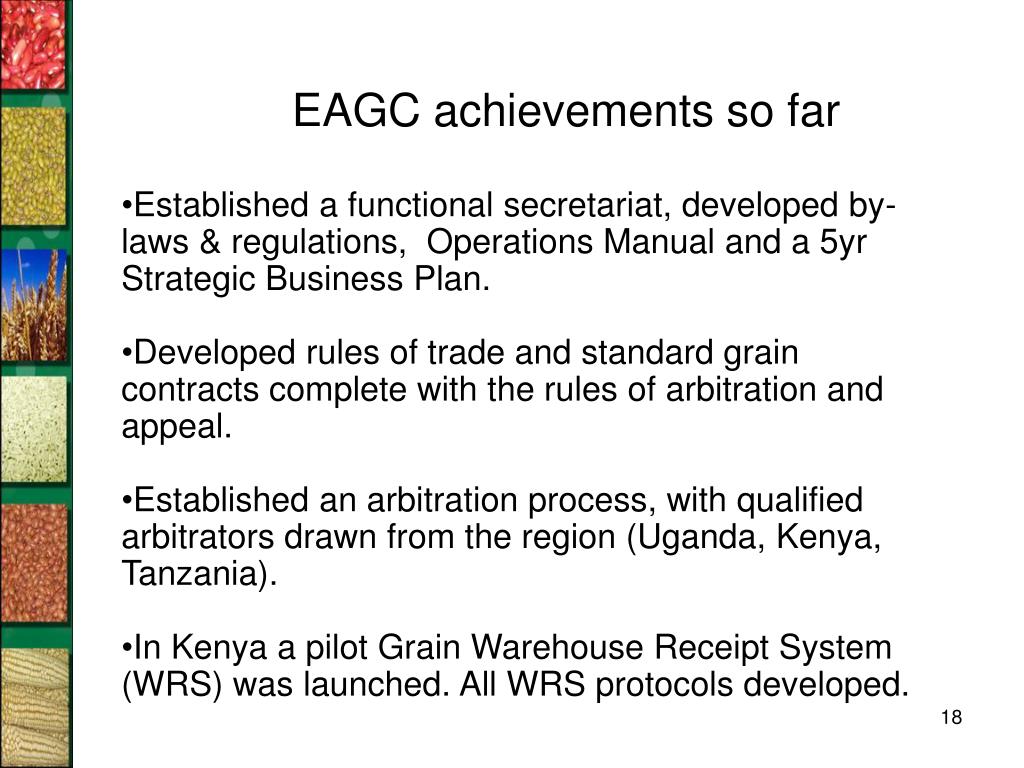 EAGC achievements so far

•Established a functional secretariat, developed by-laws & regulations, Operations Manual and a 5yr Strategic Business Plan.

•Developed rules of trade and standard grain contracts complete with the rules of arbitration and appeal.

•Established an arbitration process, with qualified arbitrators drawn from the region (Uganda, Kenya, Tanzania).

•In Kenya a pilot Grain Warehouse Receipt System (WRS) was launched. All WRS protocols developed.

18